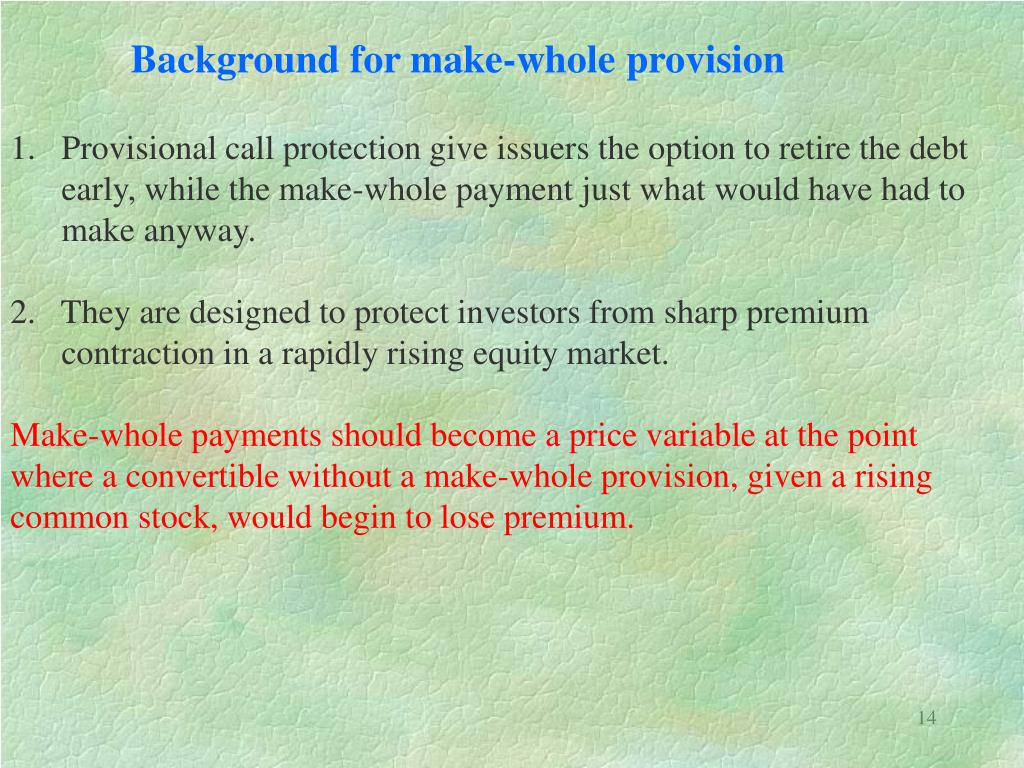 Background for make-whole provision

1. Provisional call protection give issuers the option to retire the debt early, while the make-whole payment just what would have had to make anyway.

2. They are designed to protect investors from sharp premium contraction in a rapidly rising equity market.

Make-whole payments should become a price variable at the point where a convertible without a make-whole provision, given a rising common stock, would begin to lose premium.

14